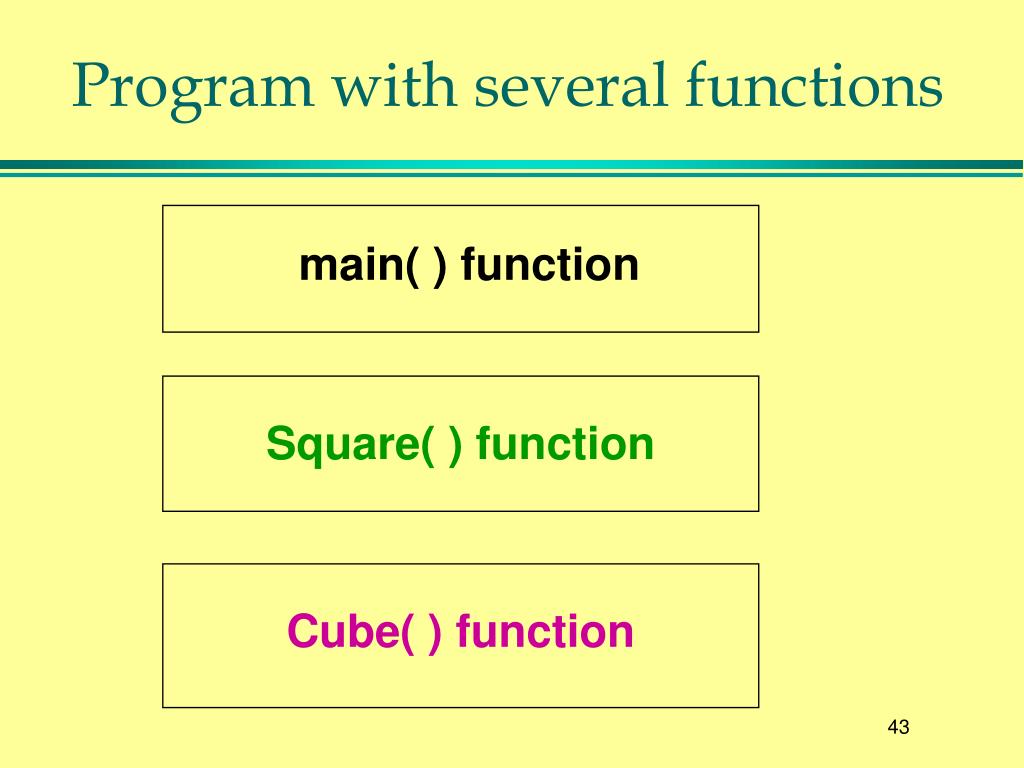 Program with several functions

main( ) function

Square( ) function

Cube( ) function

43